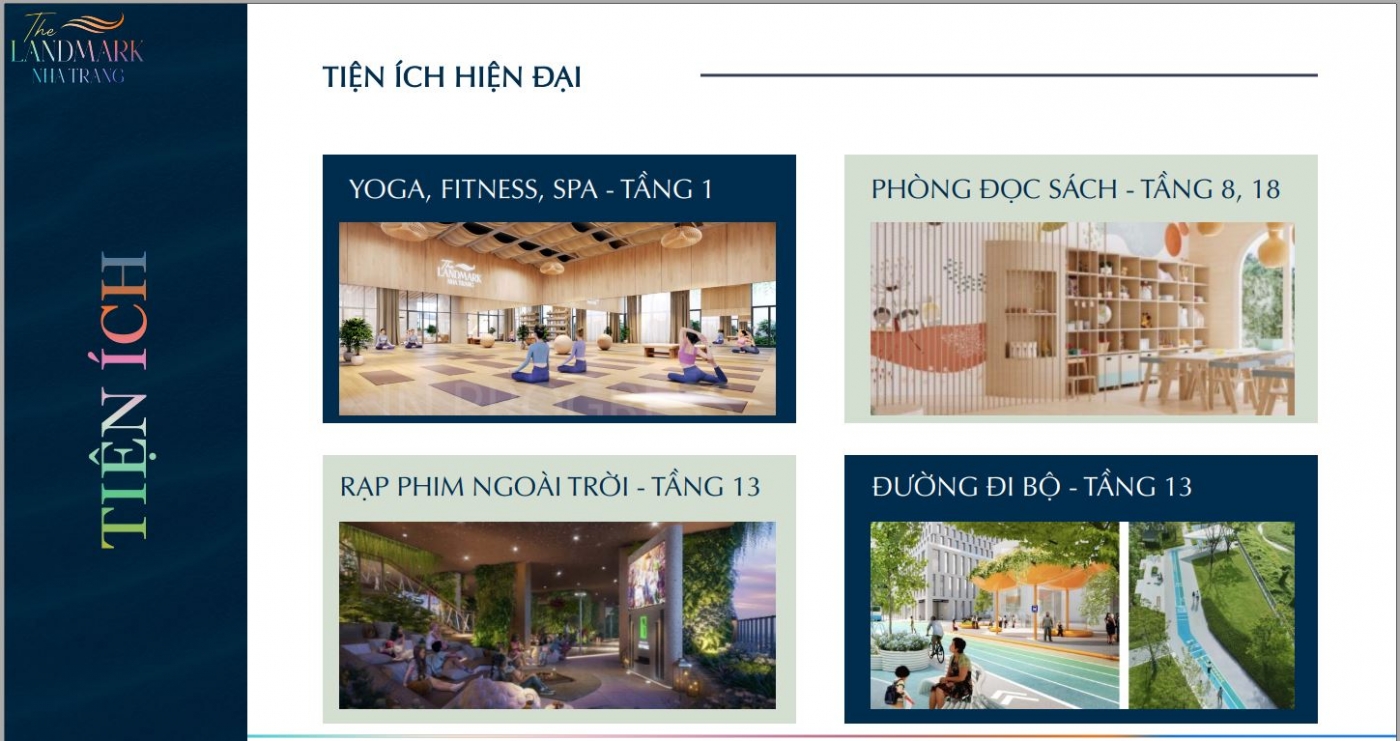 The LANDMARK NHA TRANG

TIỆN ÍCH

TIỆN ÍCH HIỆN ĐẠI

YOGA, FITNESS, SPA - TẦNG 1

The LANDMARK NHA TRANG

PHÒNG ĐỌC SÁCH - TẦNG 8, 18

RẠP PHIM NGOÀI TRỜI - TẦNG 13

ĐƯỜNG ĐI BỘ - TẦNG 13